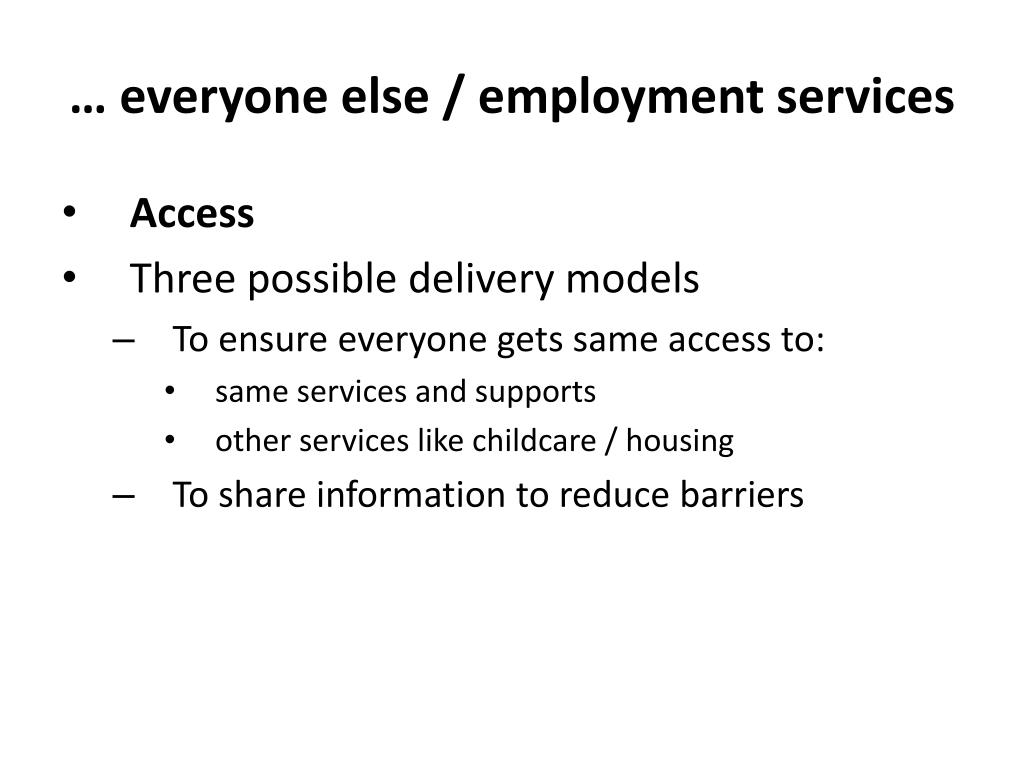 … everyone else / employment services

• Access
• Three possible delivery models
– To ensure everyone gets same access to:
• same services and supports
• other services like childcare / housing
– To share information to reduce barriers